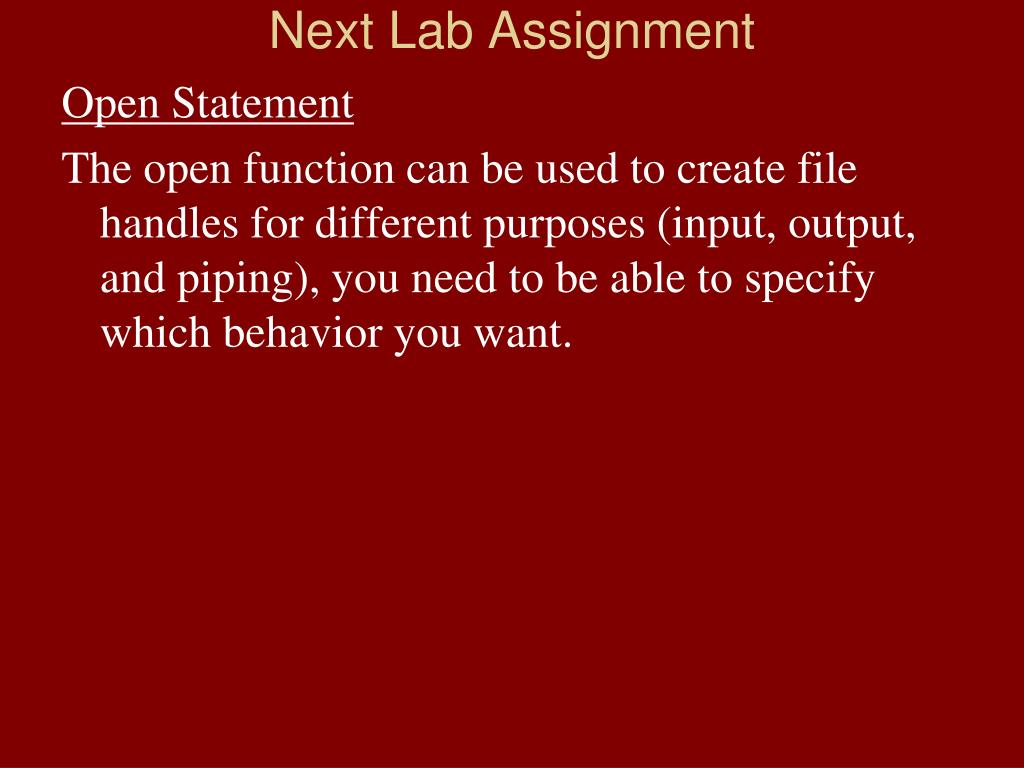 Next Lab Assignment

Open Statement

The open function can be used to create file handles for different purposes (input, output, and piping), you need to be able to specify which behavior you want.